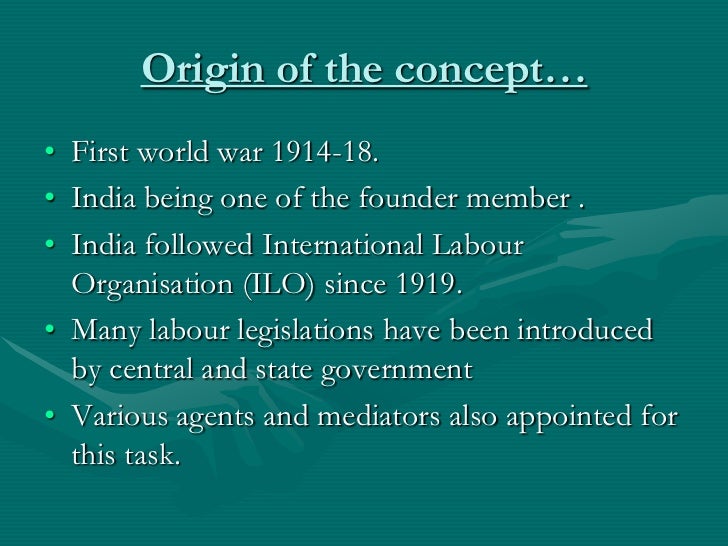 Origin of the concept…

• First world war 1914-18.
• India being one of the founder member .
• India followed International Labour Organisation (ILO) since 1919.
• Many labour legislations have been introduced by central and state government
• Various agents and mediators also appointed for this task.